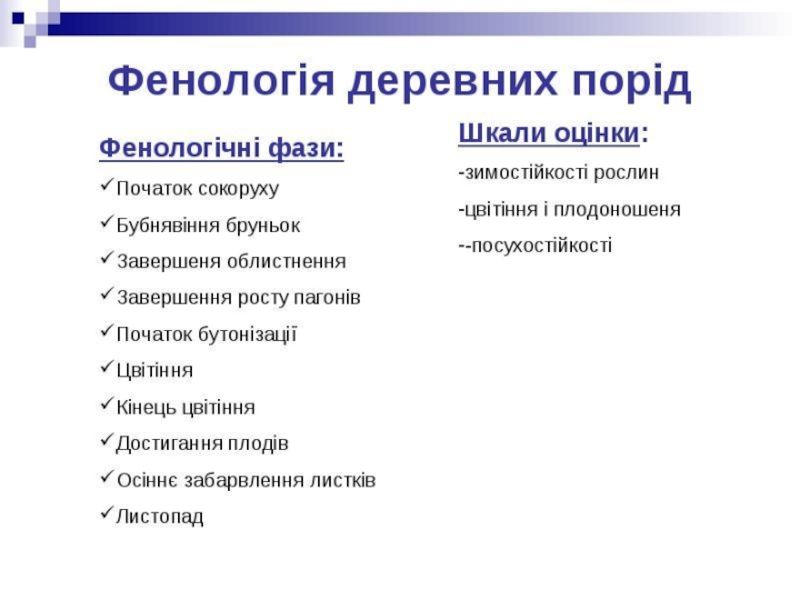 Фенологія деревних порід

Фенологічні фази:

✓Початок сокоруху

✓Бубнявіння бруньок

✓Завершеня облистнення

✓Завершення росту пагонів

✓Початок бутонізації

✓Цвітіння

✓Кінець цвітіння

✓Достигання плодів

✓Осіннє забарвлення листків

✓Листопад

Шкали оцінки:

-зимостійкості рослин

-цвітіння і плодоношеня

--посухостійкості